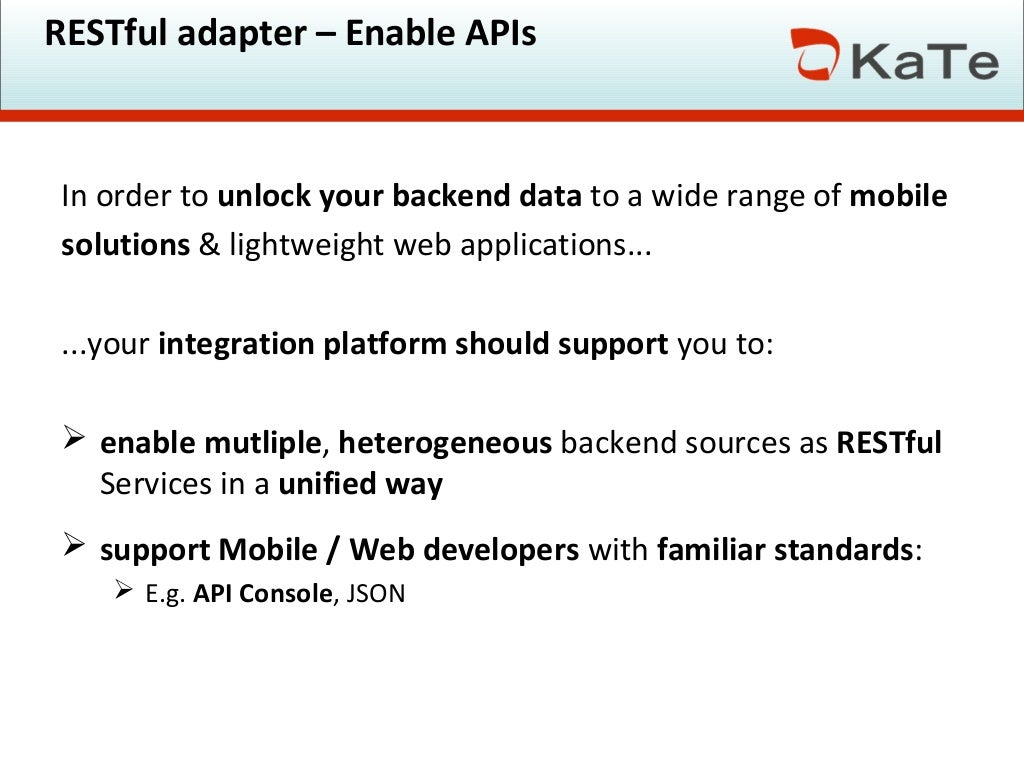 RESTful adapter – Enable APIs

KaTe

In order to unlock your backend data to a wide range of mobile solutions & lightweight web applications...

...your integration platform should support you to:

➢ enable mutliple, heterogeneous backend sources as RESTful Services in a unified way

➢ support Mobile / Web developers with familiar standards:
➢ E.g. API Console, JSON